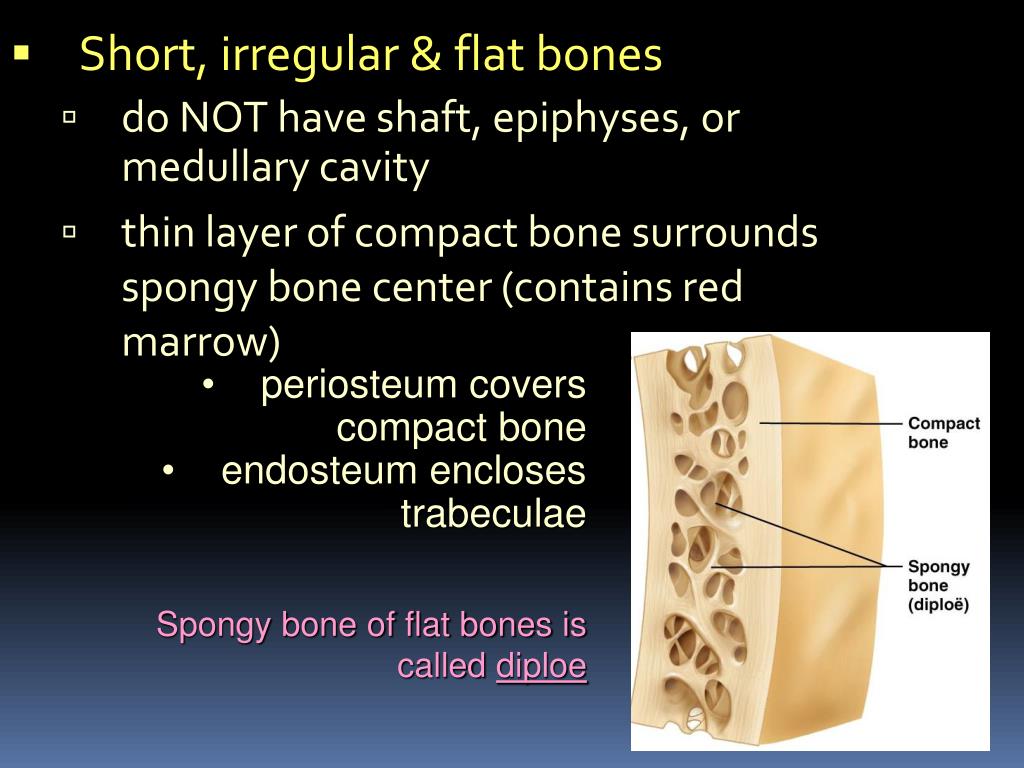 ▪ Short, irregular & flat bones

▫ do NOT have shaft, epiphyses, or medullary cavity

▫ thin layer of compact bone surrounds spongy bone center (contains red marrow)

• periosteum covers compact bone

• endosteum encloses trabeculae

Spongy bone of flat bones is called diploe

Compact bone

Spongy bone (diploë)